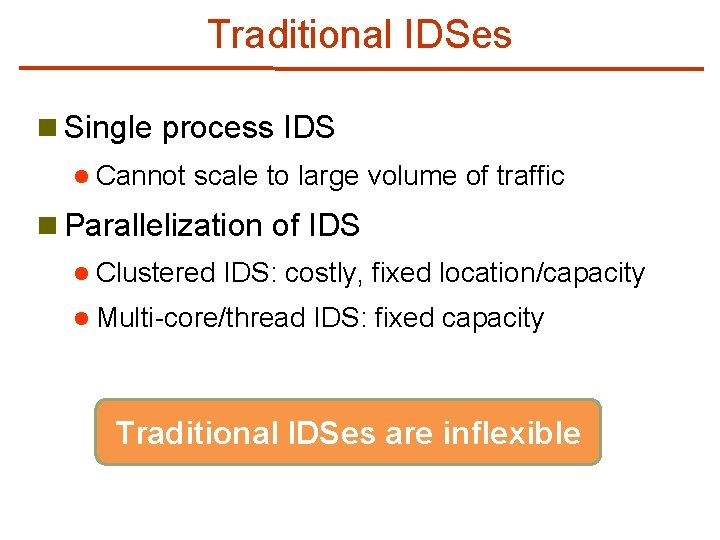 Traditional IDSes

Single process IDS

Cannot scale to large volume of traffic

Parallelization of IDS

Clustered IDS: costly, fixed location/capacity

Multi-core/thread IDS: fixed capacity

Traditional IDSes are inflexible